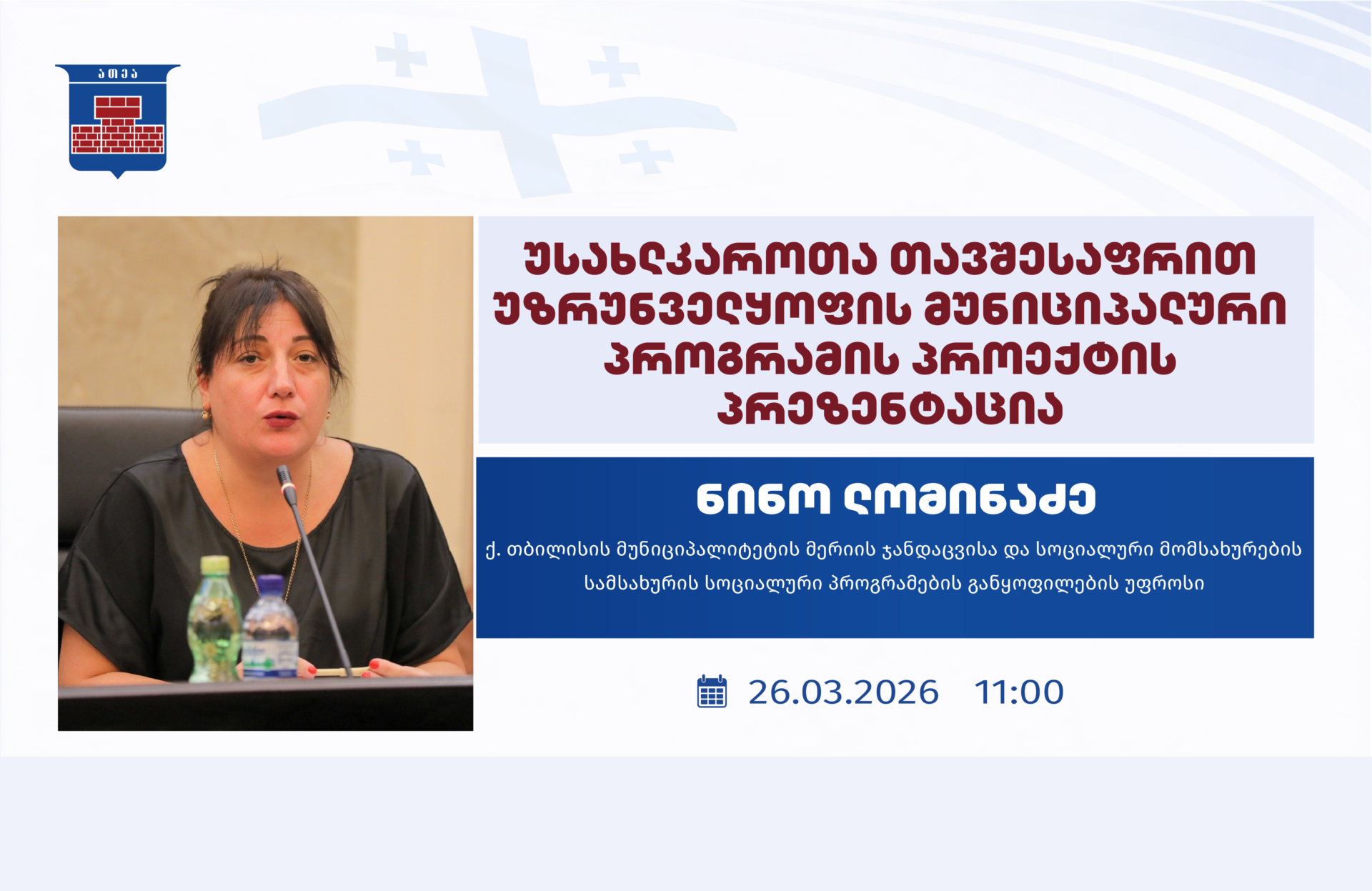 ათეა

უსახლკაროთა თავშესაფრით უზრუნველყოფის მუნიციპალური პროგრამის პროექტის პრეზენტაცია

ნინო ლომინაძე

ქ. თბილისის მუნიციპალიტეტის მერიის ჯანდაცვისა და სოციალური მომსახურების სამსახურის სოციალური პროგრამების განყოფილების უფროსი

26.03.2026 11:00